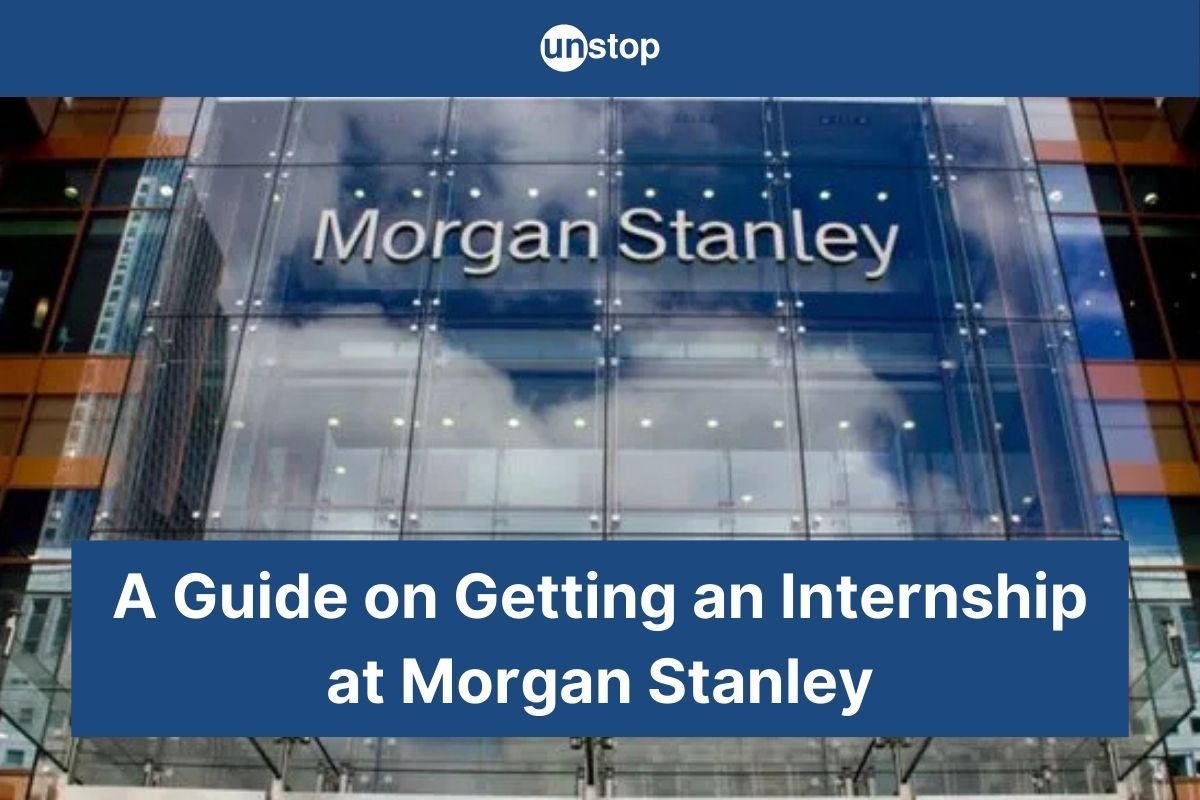 unstop

Morgan Stanley

A Guide on Getting an Internship at Morgan Stanley